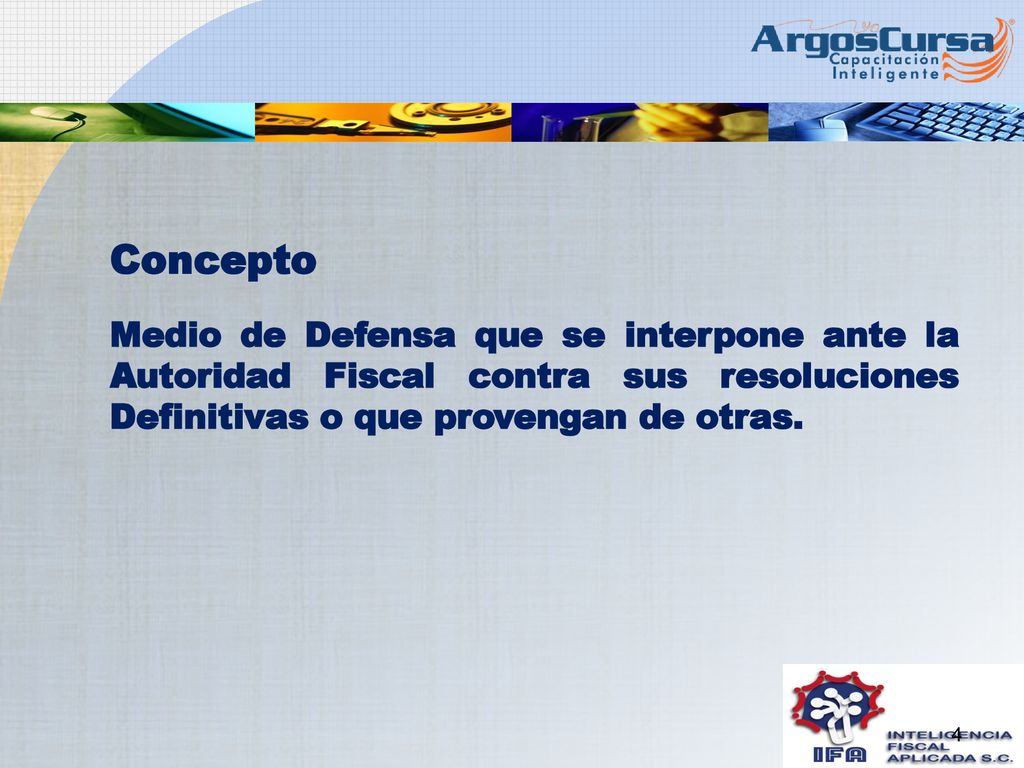 ArgosCursa®
Capacitación
Inteligente

Concepto

Medio de Defensa que se interpone ante la Autoridad Fiscal contra sus resoluciones Definitivas o que provengan de otras.

IFA
INTELIGENCIA
FISCAL
APLICADA S.C.

4